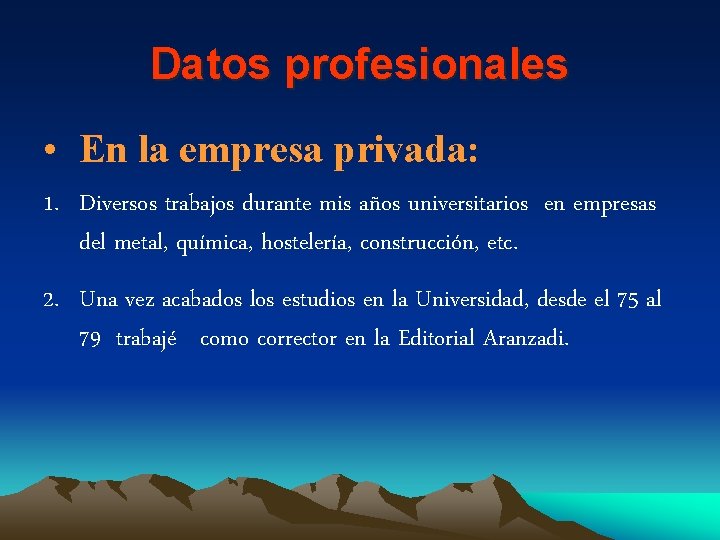 Datos profesionales

• En la empresa privada:

1. Diversos trabajos durante mis años universitarios en empresas del metal, química, hostelería, construcción, etc.

2. Una vez acabados los estudios en la Universidad, desde el 75 al 79 trabajé como corrector en la Editorial Aranzadi.